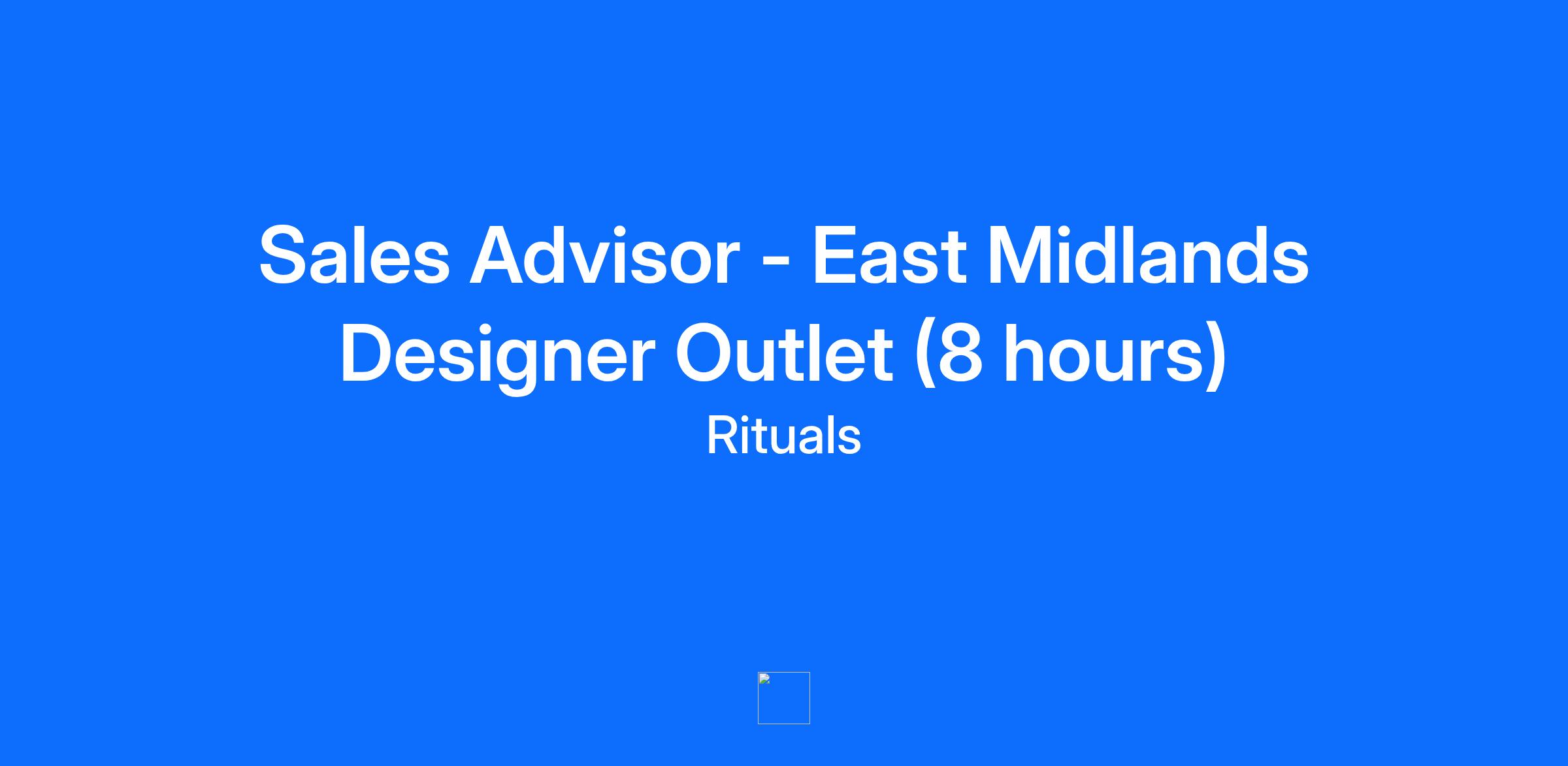 Sales Advisor - East Midlands Designer Outlet (8 hours)

Rituals